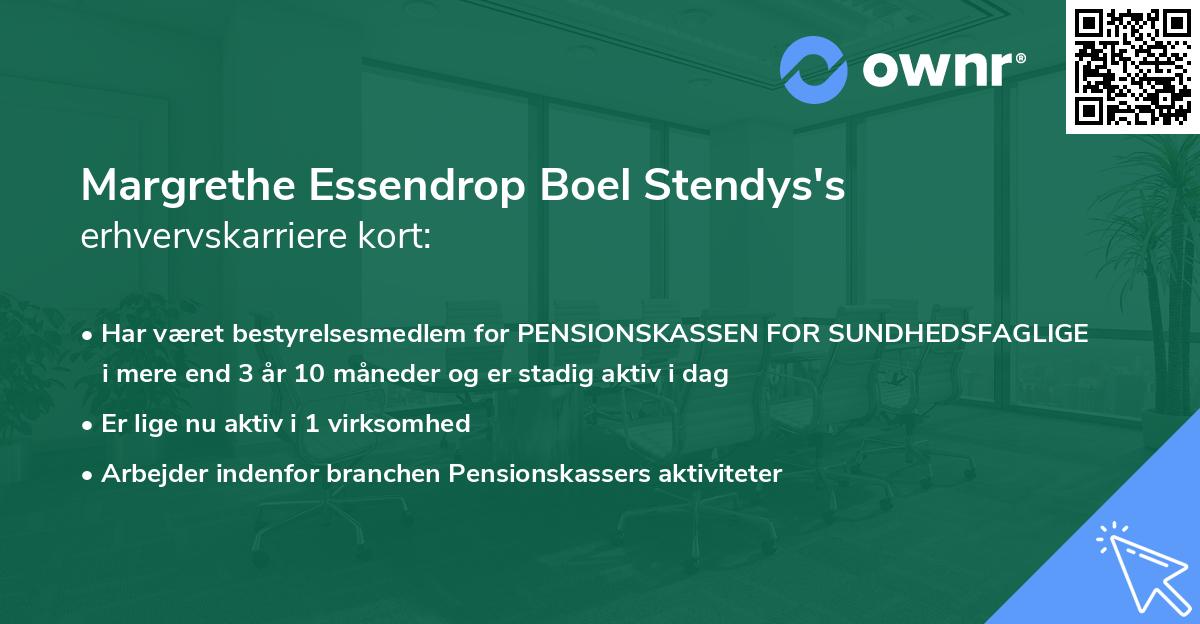 ownr®

Margrethe Essendrop Boel Stendys's erhvervskarriere kort:

• Har været bestyrelsesmedlem for PENSIONSKASSEN FOR SUNDHEDSFAGLIGE i mere end 3 år 10 måneder og er stadig aktiv i dag
• Er lige nu aktiv i 1 virksomhed
• Arbejder indenfor branchen Pensionskassers aktiviteter